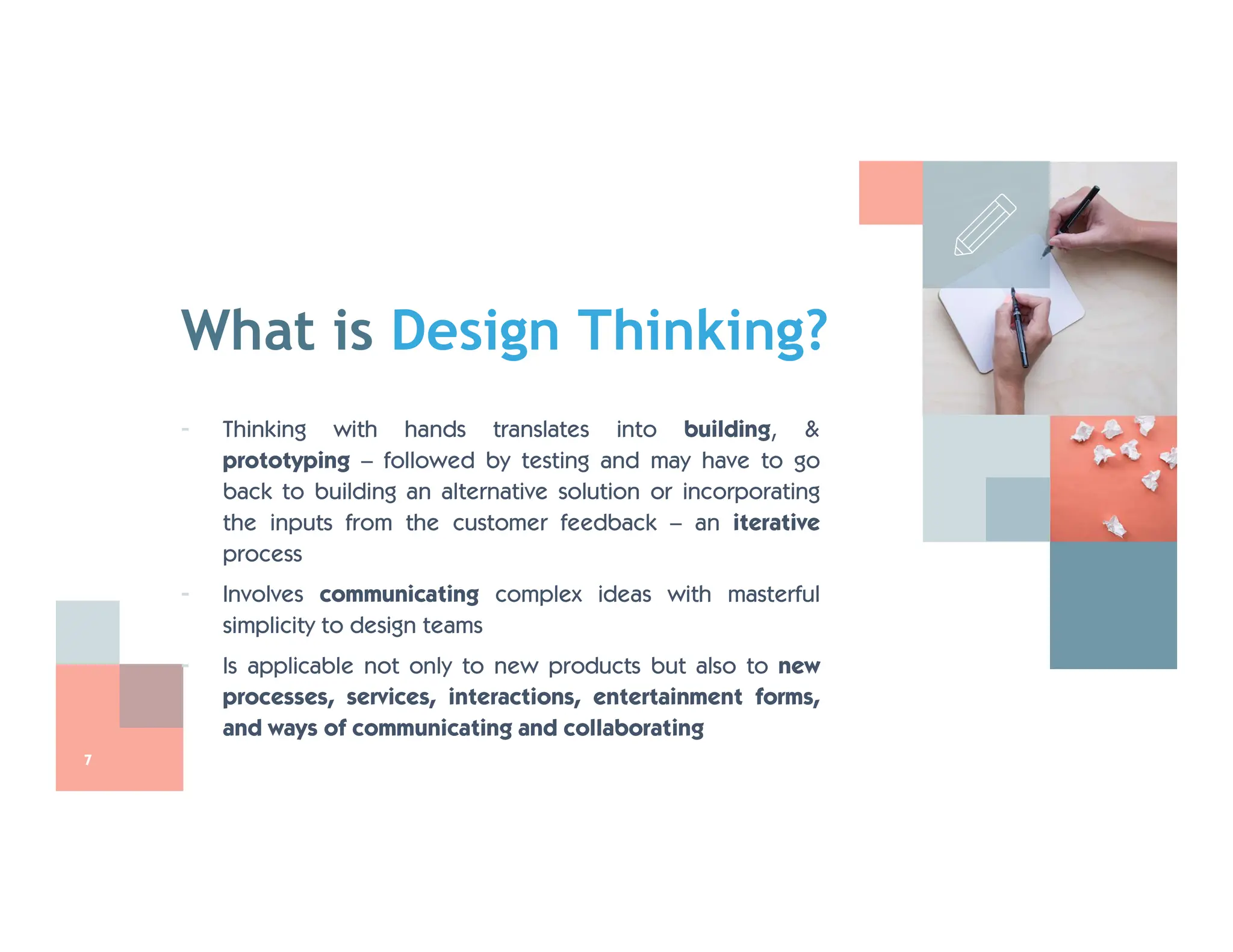 What is Design Thinking?

- Thinking with hands translates into building, & prototyping – followed by testing and may have to go back to building an alternative solution or incorporating the inputs from the customer feedback – an iterative process

- Involves communicating complex ideas with masterful simplicity to design teams

- Is applicable not only to new products but also to new processes, services, interactions, entertainment forms, and ways of communicating and collaborating

7